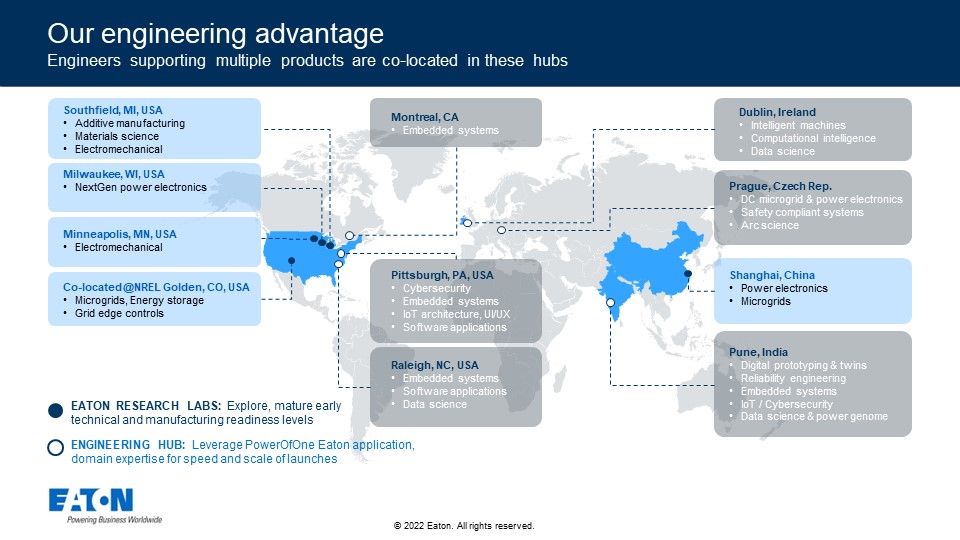 Our engineering advantage
Engineers supporting multiple products are co-located in these hubs

Southfield, MI, USA
• Additive manufacturing
• Materials science
• Electromechanical

Milwaukee, WI, USA
• NextGen power electronics

Minneapolis, MN, USA
• Electromechanical

Co-located@NREL Golden, CO, USA
• Microgrids, Energy storage
• Grid edge controls

Montreal, CA
• Embedded systems

Pittsburgh, PA, USA
• Cybersecurity
• Embedded systems
• IoT architecture, UI/UX
• Software applications

Raleigh, NC, USA
• Embedded systems
• Software applications
• Data science

Dublin, Ireland
• Intelligent machines
• Computational intelligence
• Data science

Prague, Czech Rep.
• DC microgrid & power electronics
• Safety compliant systems
• Arc science

Shanghai, China
• Power electronics
• Microgrids

Pune, India
• Digital prototyping & twins
• Reliability engineering
• Embedded systems
• IoT / Cybersecurity
• Data science & power genome

EATON RESEARCH LABS: Explore, mature early technical and manufacturing readiness levels

ENGINEERING HUB: Leverage PowerOfOne Eaton application, domain expertise for speed and scale of launches

EATON
Powering Business Worldwide

© 2022 Eaton. All rights reserved.